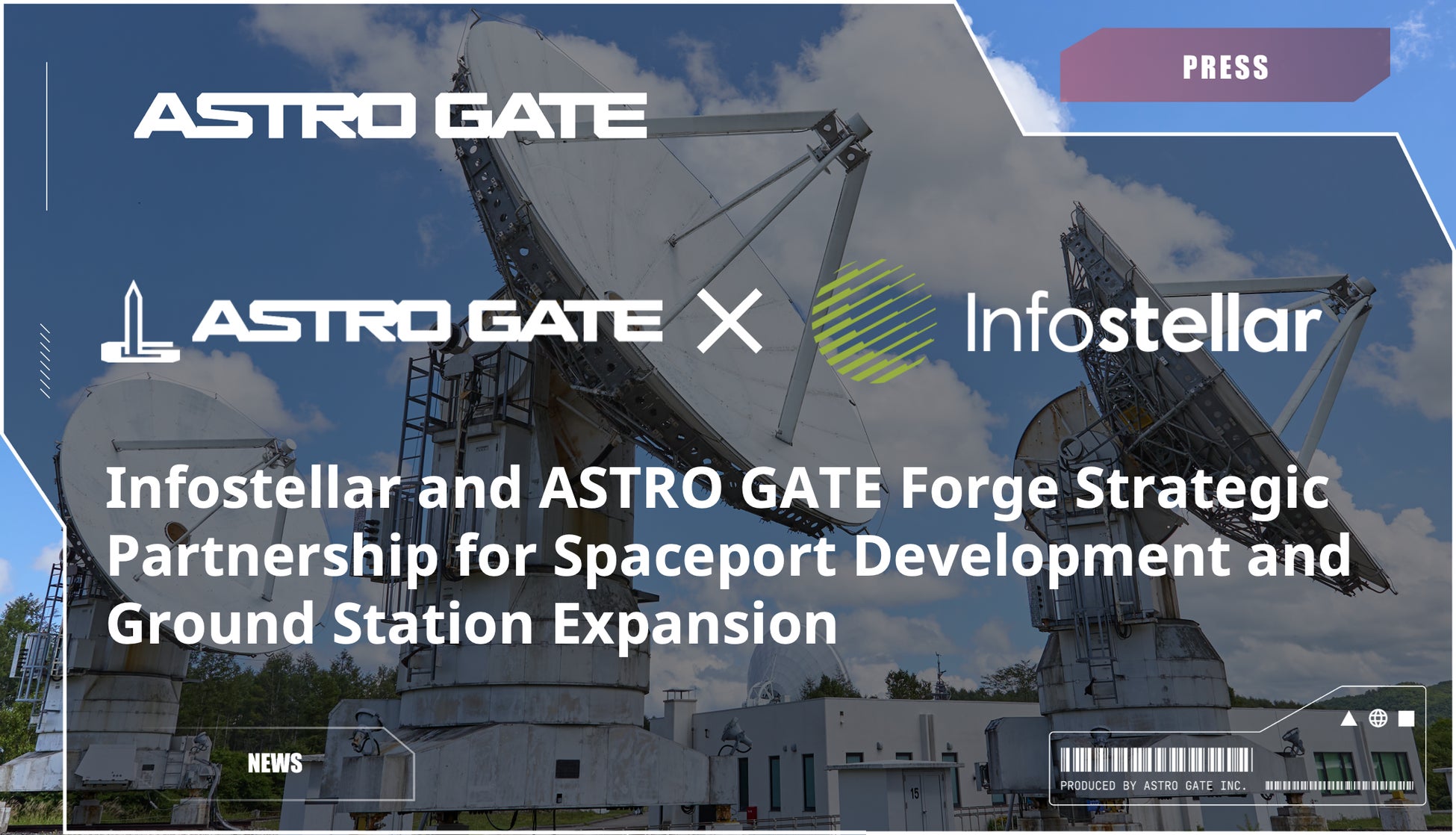 PRESS

ASTRO GATE

ASTRO GATE × Infostellar

Infostellar and ASTRO GATE Forge Strategic Partnership for Spaceport Development and Ground Station Expansion

NEWS

15

PRODUCED BY ASTRO GATE INC.